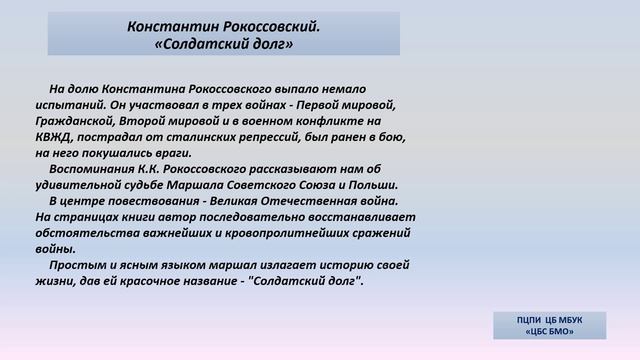 Константин Рокоссовский.
«Солдатский долг»

На долю Константина Рокоссовского выпало немало испытаний. Он участвовал в трех войнах - Первой мировой, Гражданской, Второй мировой и в военном конфликте на КВЖД, пострадал от сталинских репрессий, был ранен в бою, на него покушались враги.
Воспоминания К.К. Рокоссовского рассказывают нам об удивительной судьбе Маршала Советского Союза и Польши.
В центре повествования - Великая Отечественная война. На страницах книги автор последовательно восстанавливает обстоятельства важнейших и кровопролитнейших сражений войны.
Простым и ясным языком маршал излагает историю своей жизни, дав ей красочное название - "Солдатский долг".

ПЦПИ ЦБ МБУК
«ЦБС БМО»